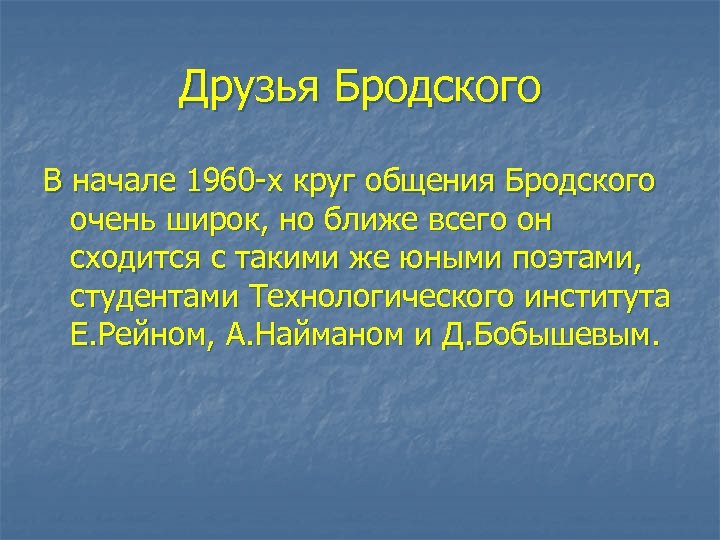 Друзья Бродского

В начале 1960-х круг общения Бродского очень широк, но ближе всего он сходится с такими же юными поэтами, студентами Технологического института Е.Рейном, А.Найманом и Д.Бобышевым.